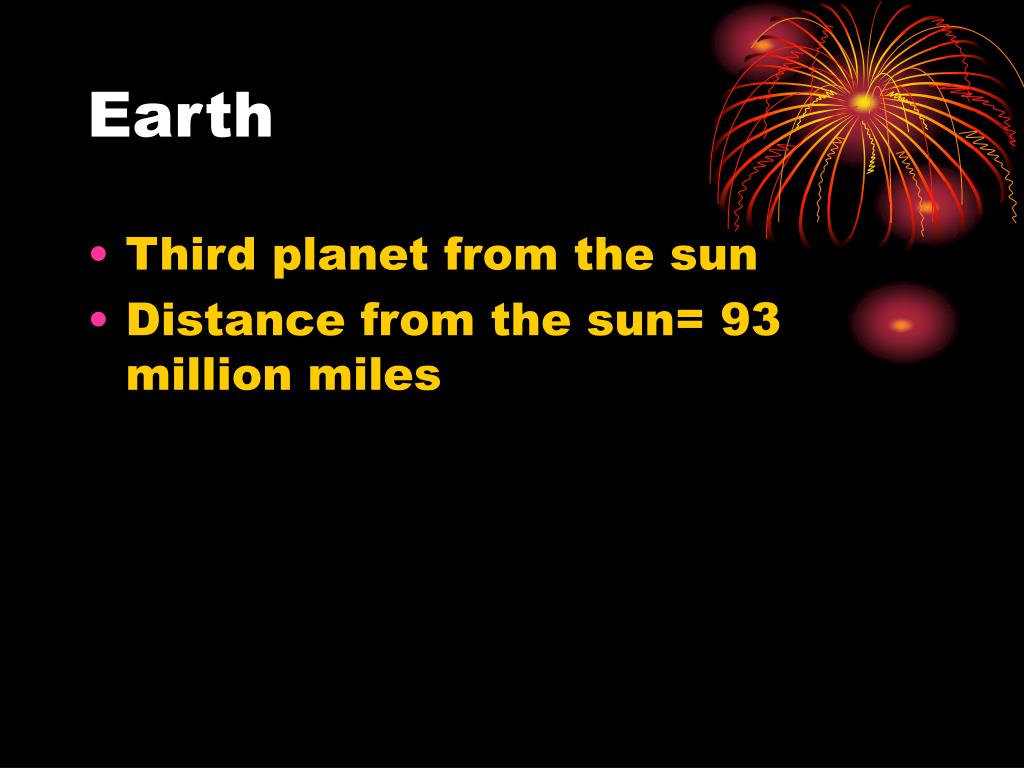 Earth

• Third planet from the sun
• Distance from the sun= 93 million miles